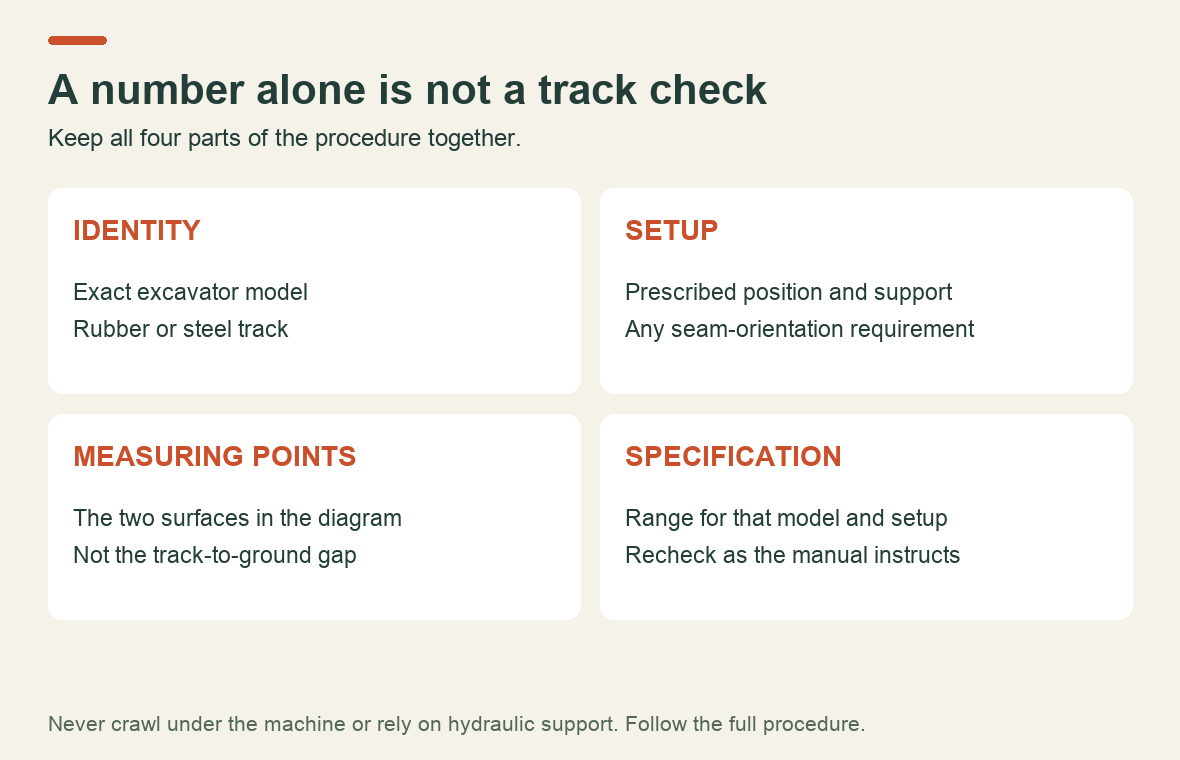 A number alone is not a track check

Keep all four parts of the procedure together.

IDENTITY

Exact excavator model
Rubber or steel track

SETUP

Prescribed position and support
Any seam-orientation requirement

MEASURING POINTS

The two surfaces in the diagram
Not the track-to-ground gap

SPECIFICATION

Range for that model and setup
Recheck as the manual instructs

Never crawl under the machine or rely on hydraulic support. Follow the full procedure.